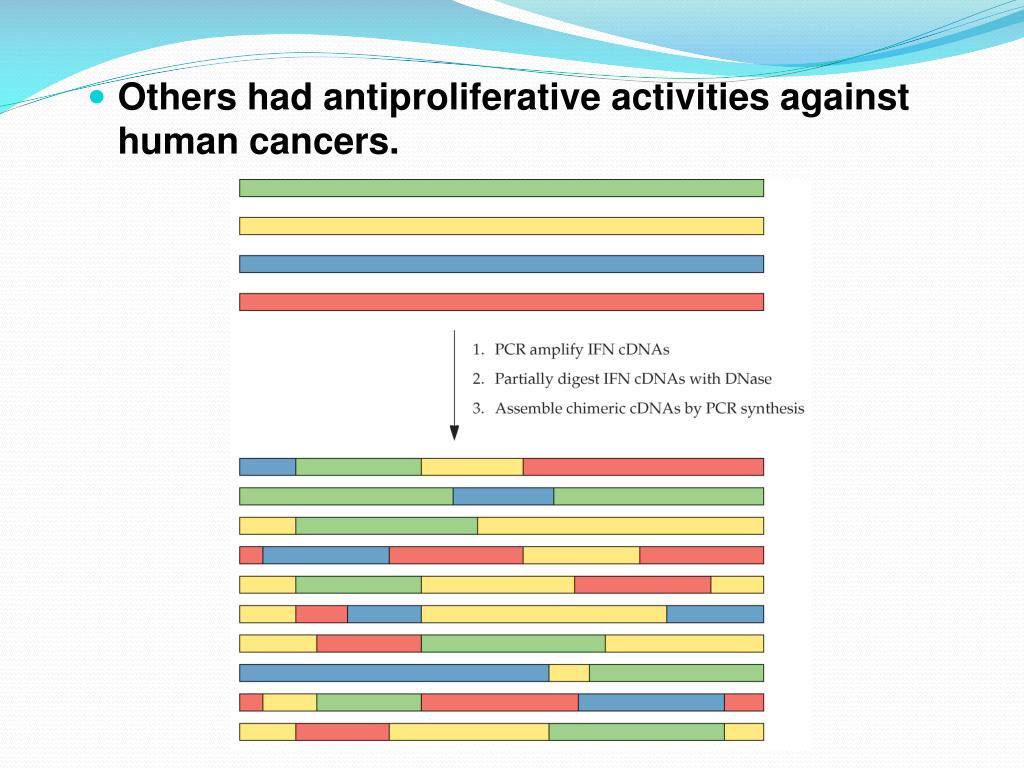 Others had antiproliferative activities against human cancers.

1. PCR amplify IFN cDNAs
2. Partially digest IFN cDNAs with DNase
3. Assemble chimeric cDNAs by PCR synthesis